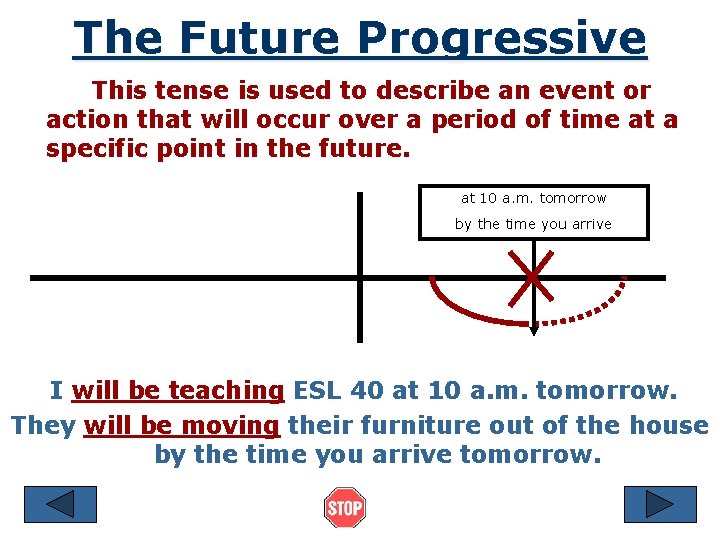 The Future Progressive

This tense is used to describe an event or action that will occur over a period of time at a specific point in the future.

at 10 a.m. tomorrow
by the time you arrive

I will be teaching ESL 40 at 10 a.m. tomorrow.
They will be moving their furniture out of the house by the time you arrive tomorrow.

STOP